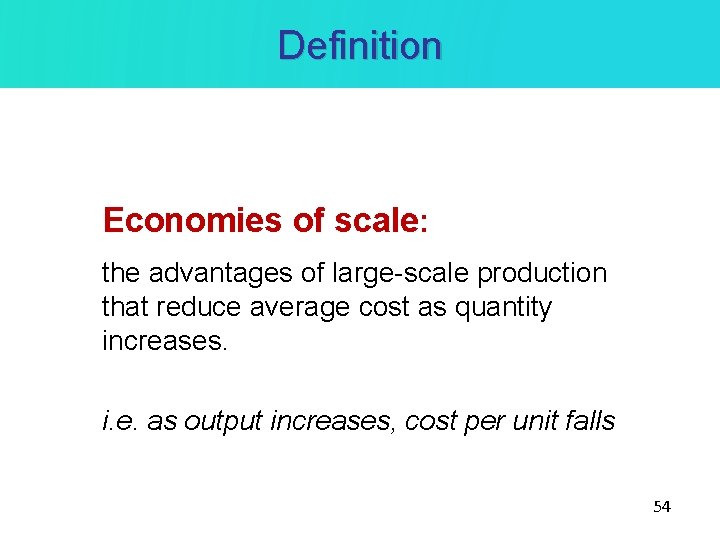 Definition

Economies of scale:

the advantages of large-scale production that reduce average cost as quantity increases.

i.e. as output increases, cost per unit falls

54